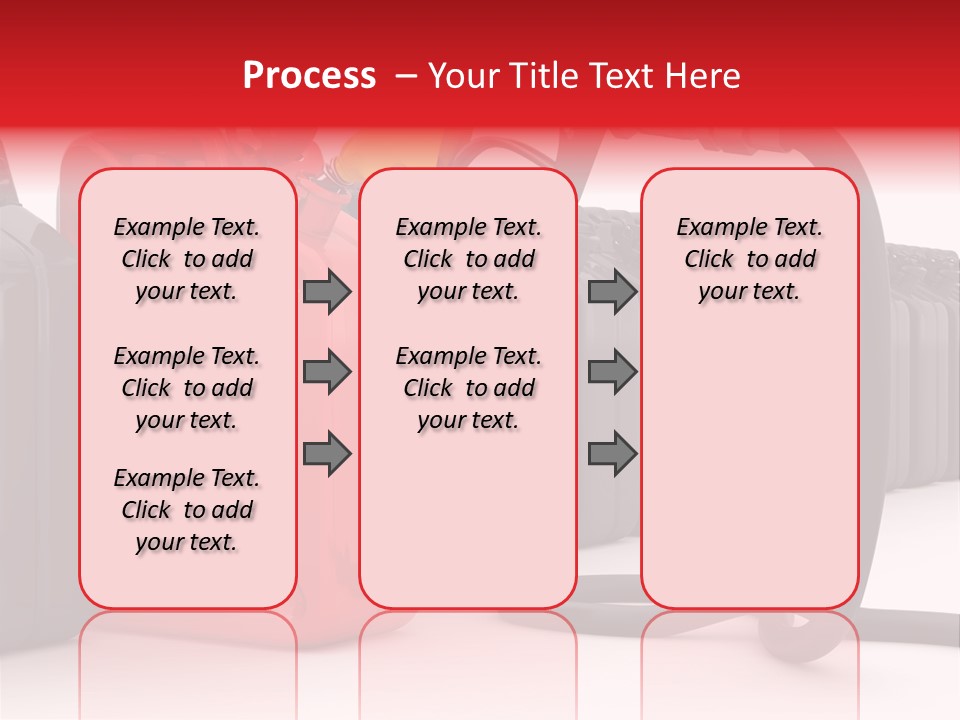 Process – Your Title Text Here

Example Text. Click to add your text.

Example Text. Click to add your text.

Example Text. Click to add your text.

Example Text. Click to add your text.

Example Text. Click to add your text.

Example Text. Click to add your text.